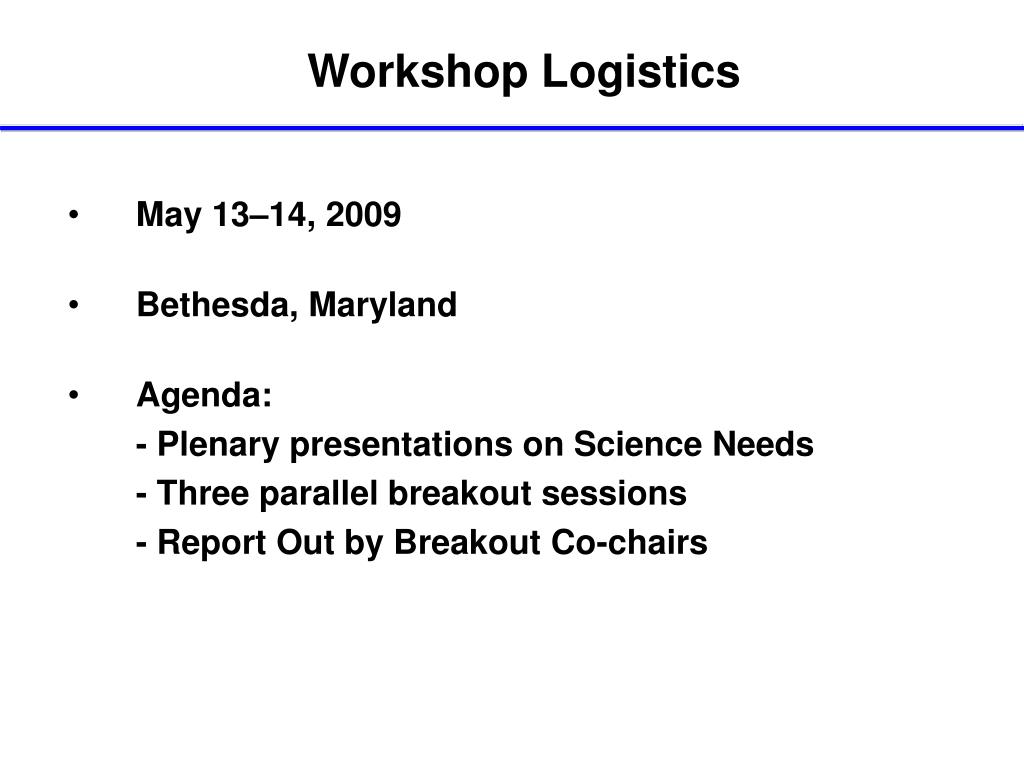 Workshop Logistics

• May 13–14, 2009

• Bethesda, Maryland

• Agenda:
- Plenary presentations on Science Needs
- Three parallel breakout sessions
- Report Out by Breakout Co-chairs